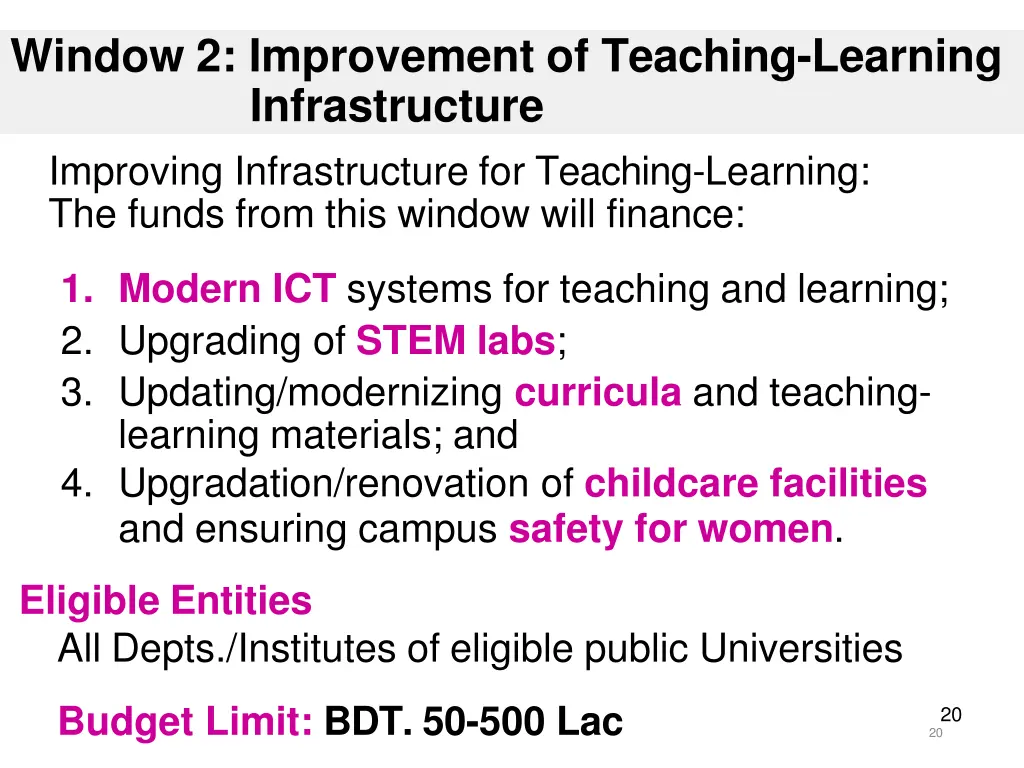 Window 2: Improvement of Teaching-Learning Infrastructure

Improving Infrastructure for Teaching-Learning:
The funds from this window will finance:

1. Modern ICT systems for teaching and learning;
2. Upgrading of STEM labs;
3. Updating/modernizing curricula and teaching-learning materials; and
4. Upgradation/renovation of childcare facilities and ensuring campus safety for women.

Eligible Entities
All Depts./Institutes of eligible public Universities

Budget Limit: BDT. 50-500 Lac

20
20